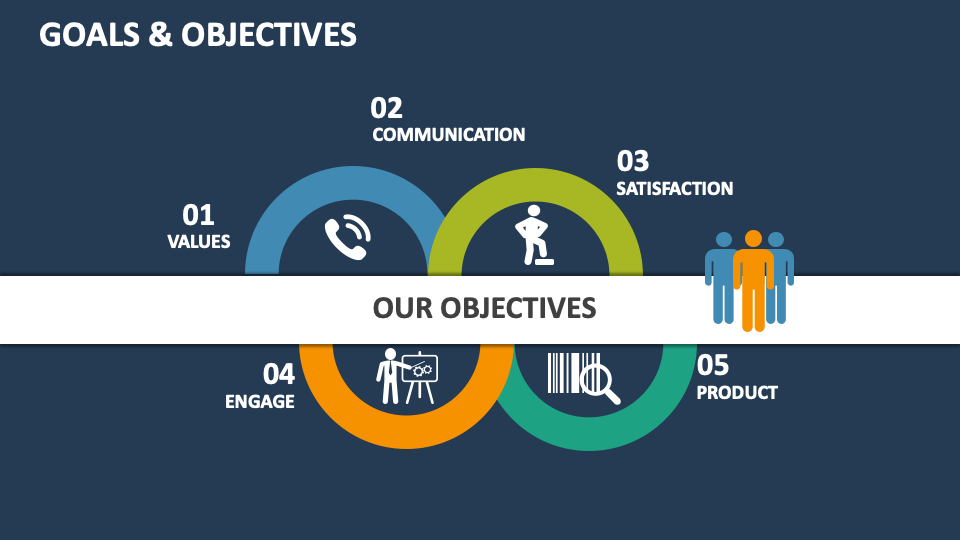 GOALS & OBJECTIVES

02
COMMUNICATION

03
SATISFACTION

01
VALUES

OUR OBJECTIVES

04
ENGAGE

05
PRODUCT